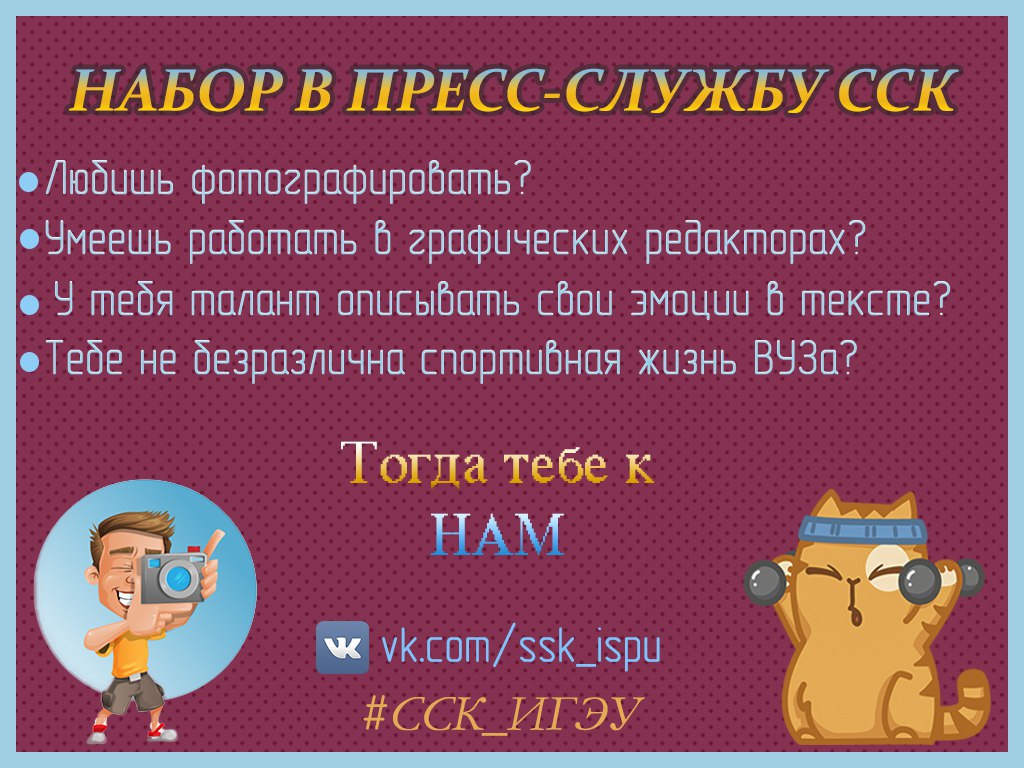 НАБОР В ПРЕСС-СЛУЖБУ ССК

●Любишь фотографировать?
●Умеешь работать в графических редакторах?
● У тебя талант описывать свои эмоции в тексте?
●Тебе не безразлична спортивная жизнь ВУЗа?

Тогда тебе к
НАМ

vk.com/ssk_ispu
#ССК_ИГЭУ